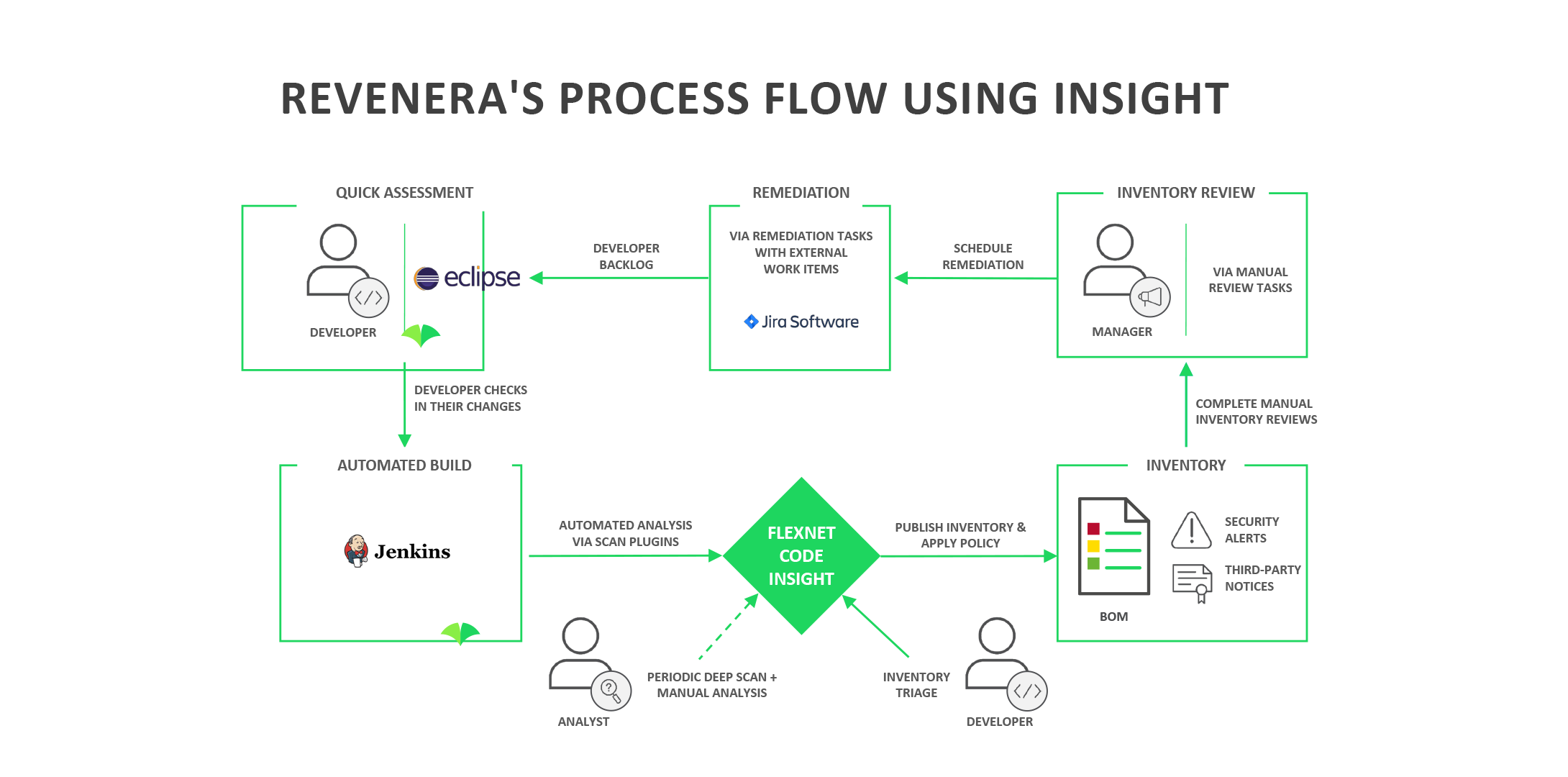 REVENERA'S PROCESS FLOW USING INSIGHT

QUICK ASSESSMENT

DEVELOPER

eclipse

DEVELOPER BACKLOG

REMEDIATION

VIA REMEDIATION TASKS WITH EXTERNAL WORK ITEMS

Jira Software

SCHEDULE REMEDIATION

INVENTORY REVIEW

MANAGER

VIA MANUAL REVIEW TASKS

DEVELOPER CHECKS IN THEIR CHANGES

COMPLETE MANUAL INVENTORY REVIEWS

AUTOMATED BUILD

Jenkins

AUTOMATED ANALYSIS VIA SCAN PLUGINS

FLEXNET CODE INSIGHT

PUBLISH INVENTORY & APPLY POLICY

INVENTORY

BOM

SECURITY ALERTS

THIRD-PARTY NOTICES

ANALYST

PERIODIC DEEP SCAN + MANUAL ANALYSIS

INVENTORY TRIAGE

DEVELOPER